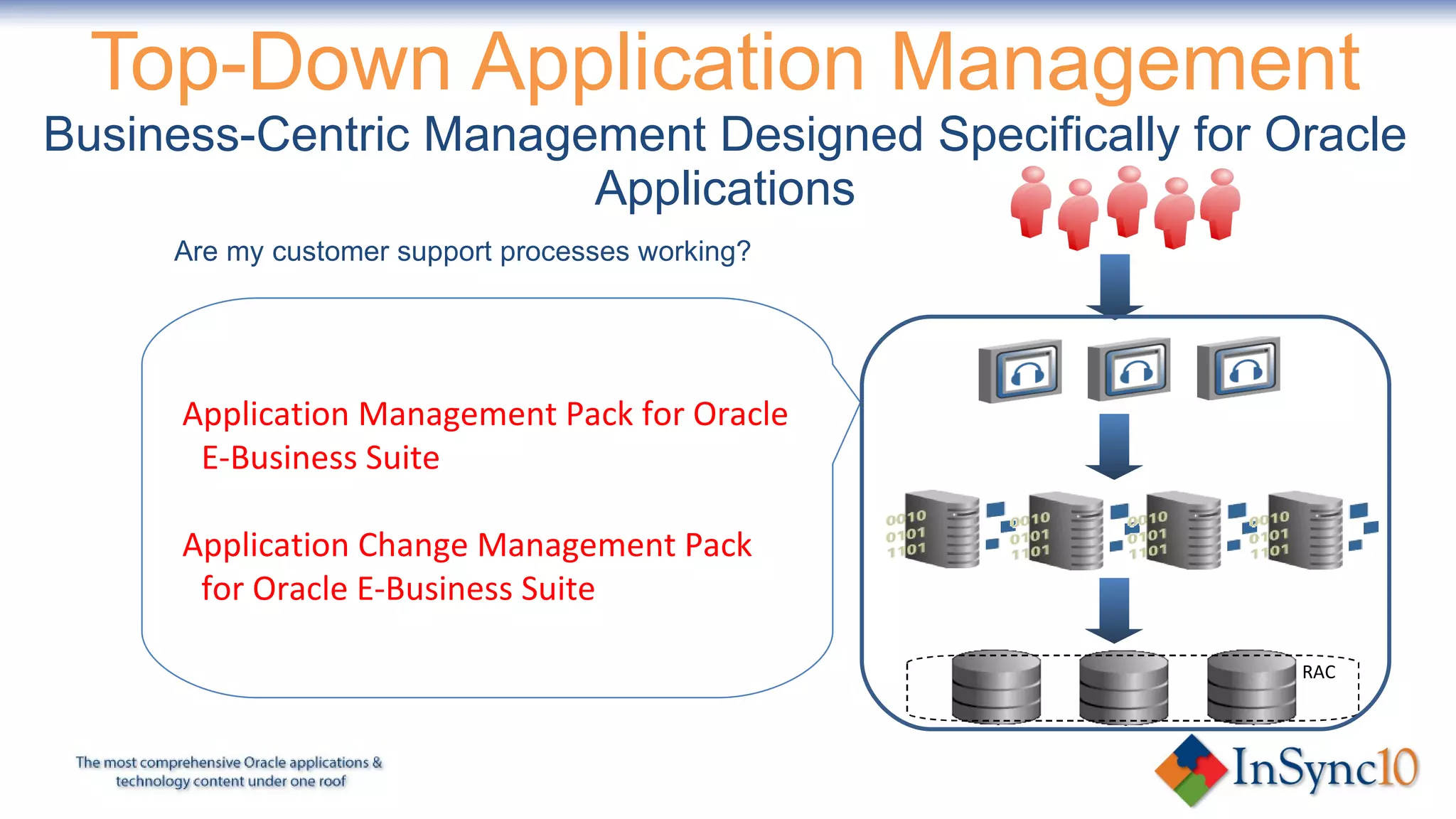 Top-Down Application Management

Business-Centric Management Designed Specifically for Oracle Applications

Are my customer support processes working?

Application Management Pack for Oracle E-Business Suite

Application Change Management Pack for Oracle E-Business Suite

0010
0101
1101

0010
0101
1101

0010
0101
1101

0010
0101
1101

RAC

The most comprehensive Oracle applications & technology content under one roof

InSync10